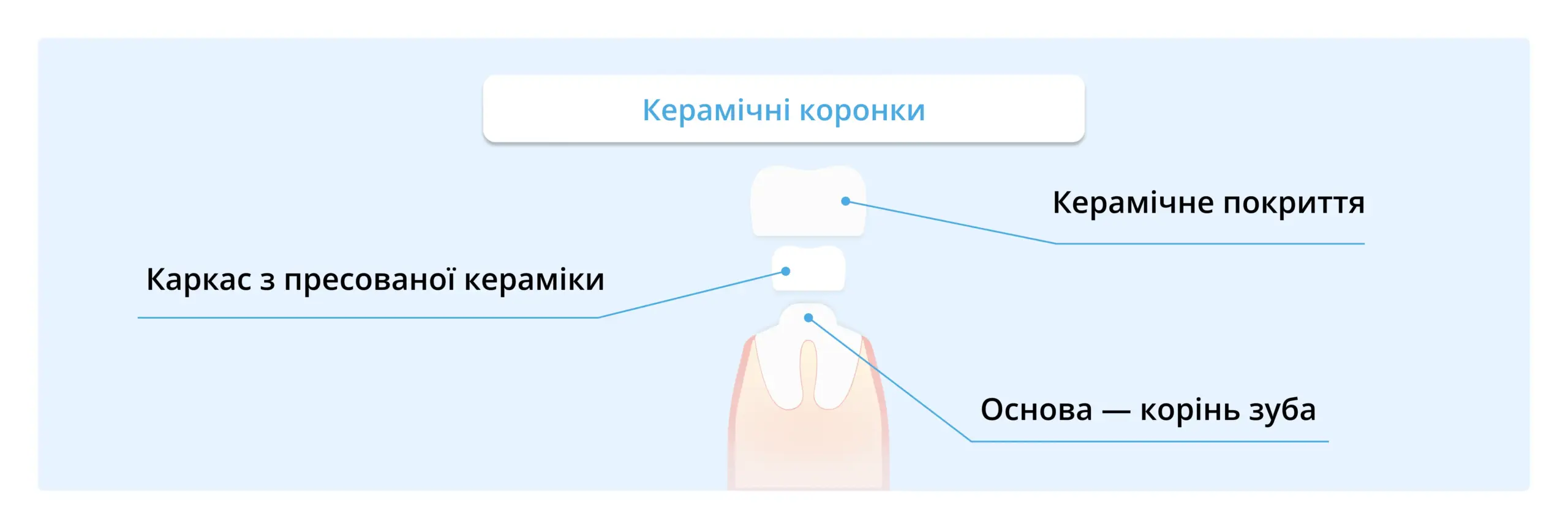 Керамічні коронки

Керамічне покриття

Каркас з пресованої кераміки

Основа — корінь зуба